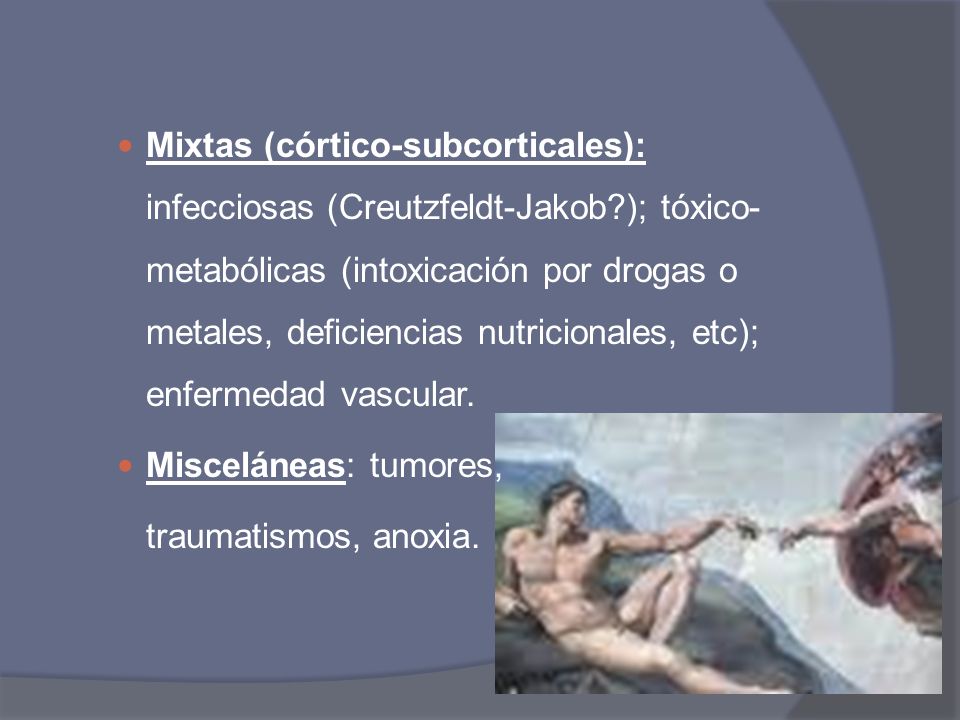 Mixtas (córtico-subcorticales): infecciosas (Creutzfeldt-Jakob?); tóxico-metabólicas (intoxicación por drogas o metales, deficiencias nutricionales, etc); enfermedad vascular.

Misceláneas: tumores, traumatismos, anoxia.